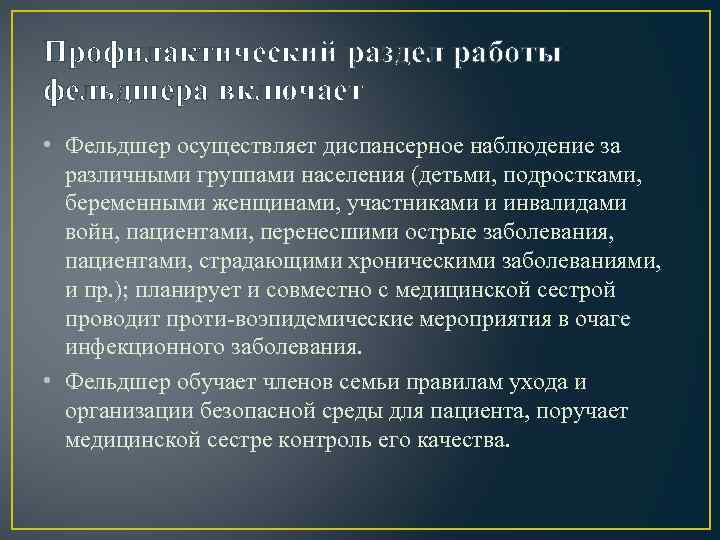 Профилактический раздел работы фельдшера включает

• Фельдшер осуществляет диспансерное наблюдение за различными группами населения (детьми, подростками, беременными женщинами, участниками и инвалидами войн, пациентами, перенесшими острые заболевания, пациентами, страдающими хроническими заболеваниями, и пр.); планирует и совместно с медицинской сестрой проводит проти-воэпидемические мероприятия в очаге инфекционного заболевания.

• Фельдшер обучает членов семьи правилам ухода и организации безопасной среды для пациента, поручает медицинской сестре контроль его качества.